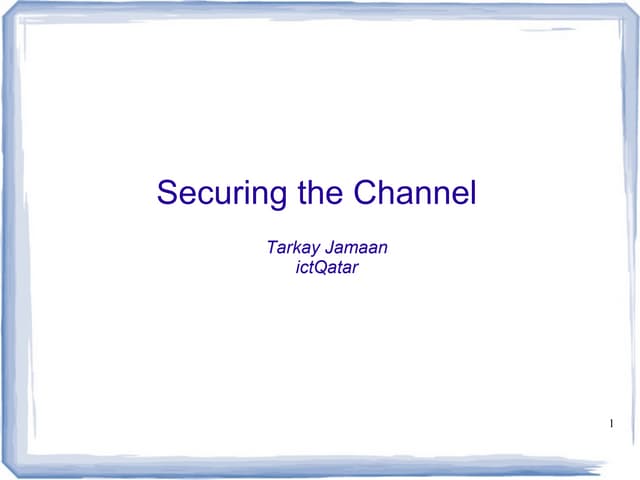 Securing the Channel

Tarkay Jamaan
ictQatar

1